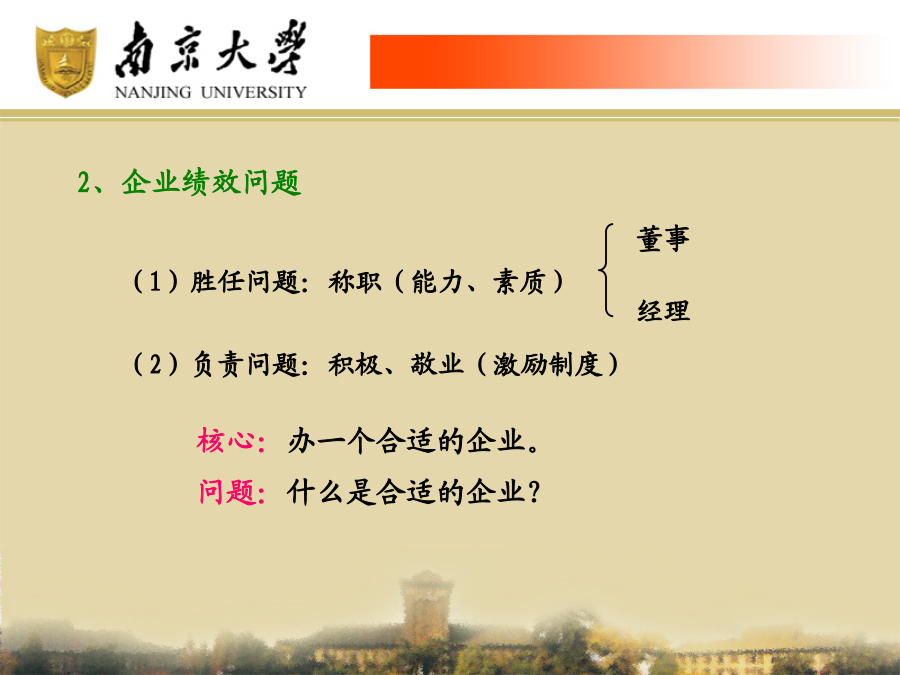 南京大學
NANJING UNIVERSITY

2、企业绩效问题

（1）胜任问题：称职（能力、素质）

董事

经理

（2）负责问题：积极、敬业（激励制度）

核心：办一个合适的企业。

问题：什么是合适的企业？